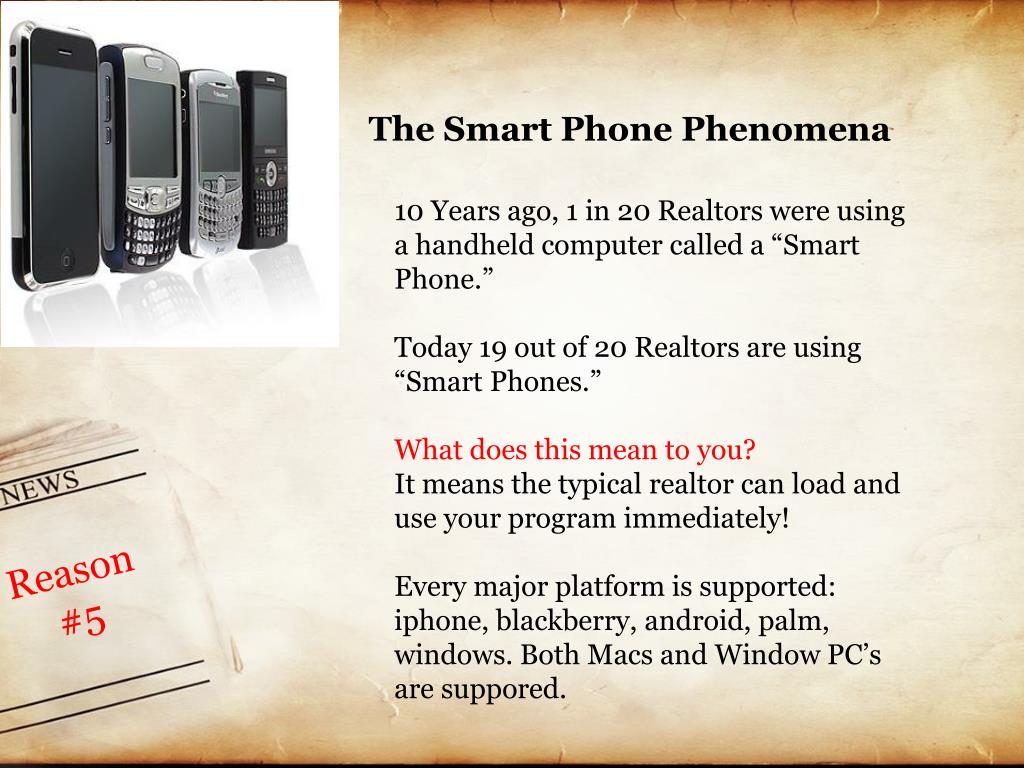 The Smart Phone Phenomena

10 Years ago, 1 in 20 Realtors were using a handheld computer called a “Smart Phone.”

Today 19 out of 20 Realtors are using “Smart Phones.”

What does this mean to you?
It means the typical realtor can load and use your program immediately!

Every major platform is supported: iphone, blackberry, android, palm, windows. Both Macs and Window PC’s are suppored.

NEWS

Reason #5